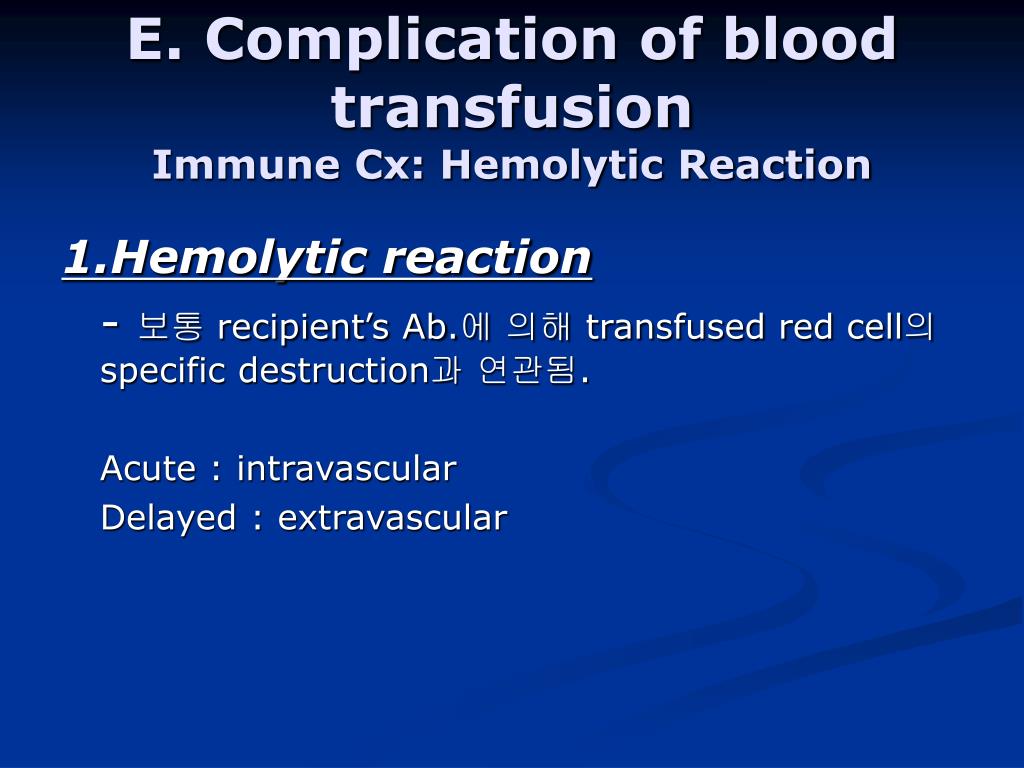 E. Complication of blood transfusion
Immune Cx: Hemolytic Reaction

1.Hemolytic reaction

- 보통 recipient’s Ab.에 의해 transfused red cell의 specific destruction과 연관됨.

Acute : intravascular
Delayed : extravascular